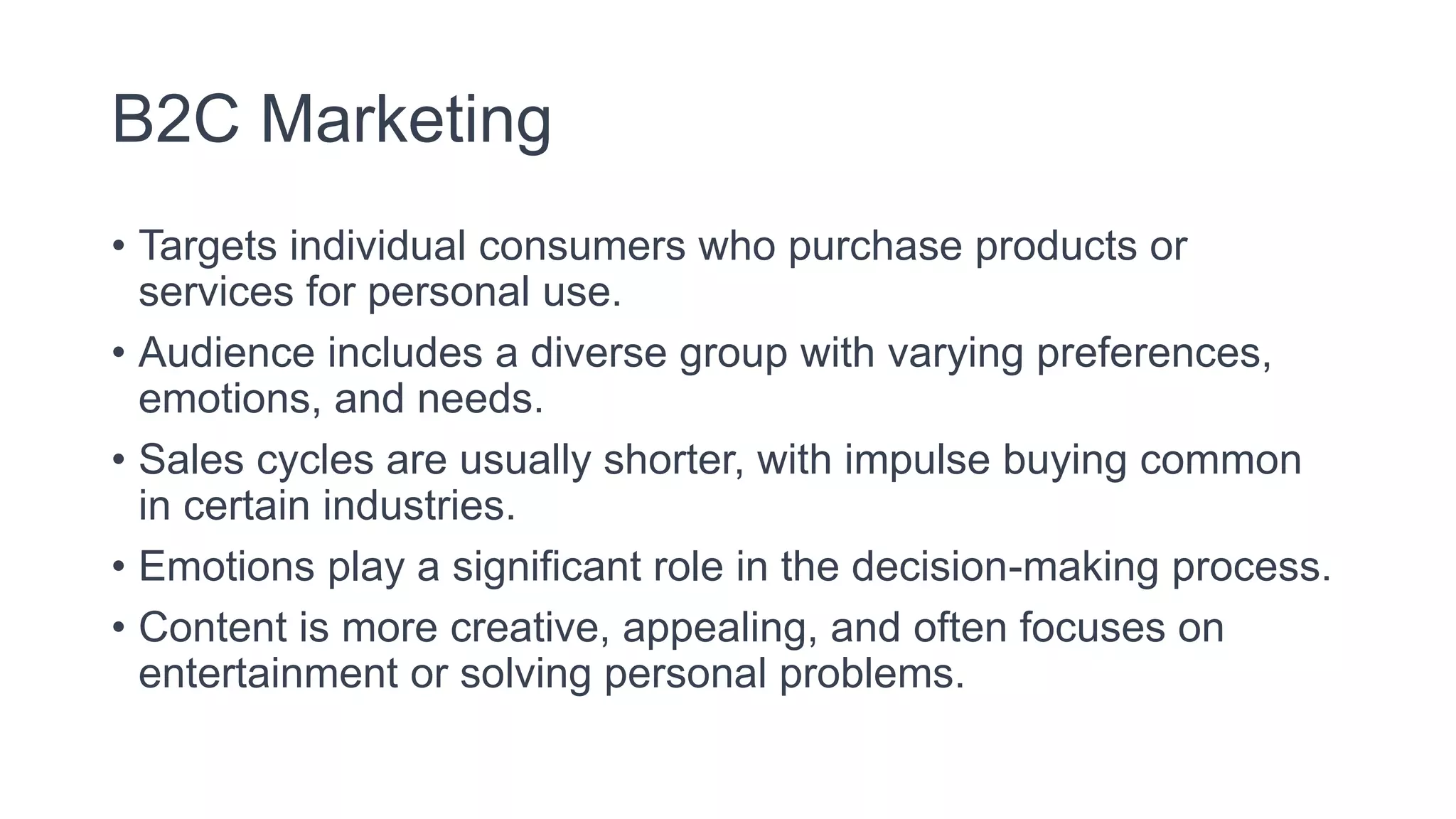 B2C Marketing

• Targets individual consumers who purchase products or services for personal use.
• Audience includes a diverse group with varying preferences, emotions, and needs.
• Sales cycles are usually shorter, with impulse buying common in certain industries.
• Emotions play a significant role in the decision-making process.
• Content is more creative, appealing, and often focuses on entertainment or solving personal problems.